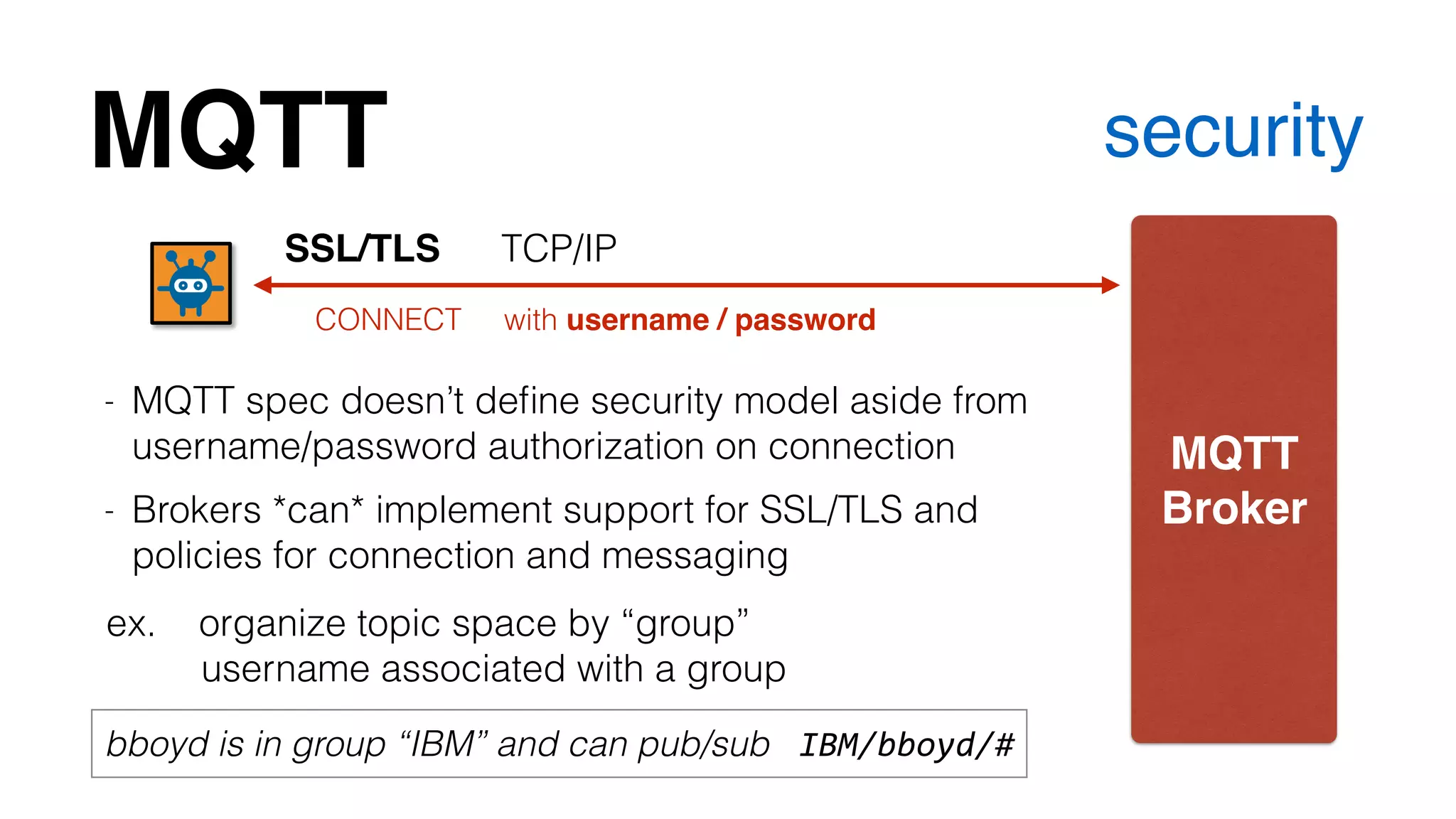 MQTT

security

SSL/TLS TCP/IP

CONNECT with username / password

MQTT Broker

- MQTT spec doesn't define security model aside from username/password authorization on connection

- Brokers *can* implement support for SSL/TLS and policies for connection and messaging

ex. organize topic space by "group"
username associated with a group

bboyd is in group "IBM" and can pub/sub IBM/bboyd/#